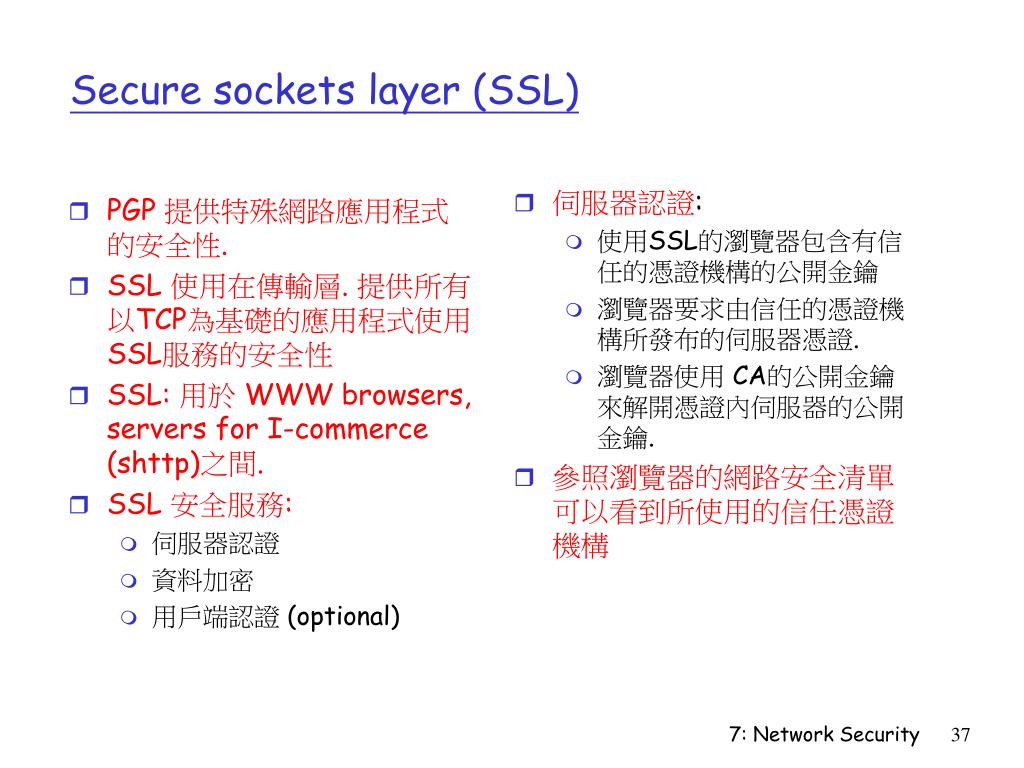 Secure sockets layer (SSL)

PGP 提供特殊網路應用程式的安全性.

SSL 使用在傳輸層. 提供所有以TCP為基礎的應用程式使用SSL服務的安全性

SSL: 用於 WWW browsers, servers for I-commerce (shttp)之間.

SSL 安全服務:

伺服器認證

資料加密

用戶端認證 (optional)

伺服器認證:

使用SSL的瀏覽器包含有信任的憑證機構的公開金鑰

瀏覽器要求由信任的憑證機構所發布的伺服器憑證.

瀏覽器使用 CA的公開金鑰來解開憑證內伺服器的公開金鑰.

參照瀏覽器的網路安全清單可以看到所使用的信任憑證機構

7: Network Security 37